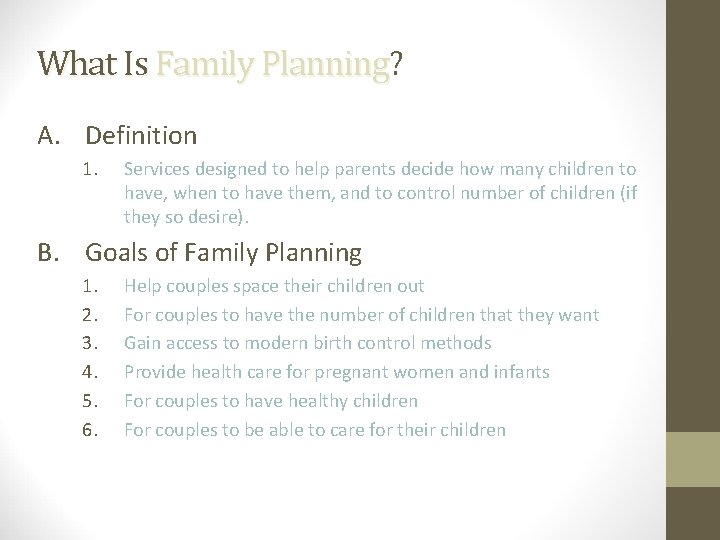 What Is Family Planning?

A. Definition

1. Services designed to help parents decide how many children to have, when to have them, and to control number of children (if they so desire).

B. Goals of Family Planning

1. Help couples space their children out
2. For couples to have the number of children that they want
3. Gain access to modern birth control methods
4. Provide health care for pregnant women and infants
5. For couples to have healthy children
6. For couples to be able to care for their children